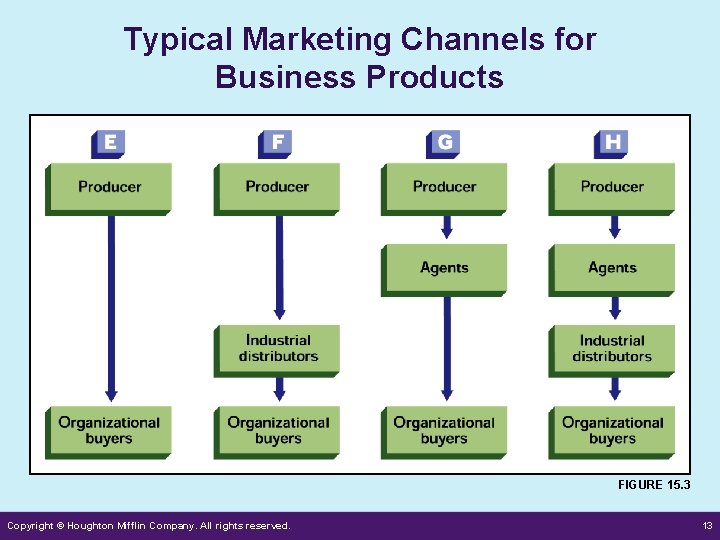 Typical Marketing Channels for Business Products

E

Producer

Organizational buyers

F

Producer

Industrial distributors

Organizational buyers

G

Producer

Agents

Organizational buyers

H

Producer

Agents

Industrial distributors

Organizational buyers

FIGURE 15.3

Copyright © Houghton Mifflin Company. All rights reserved.

13